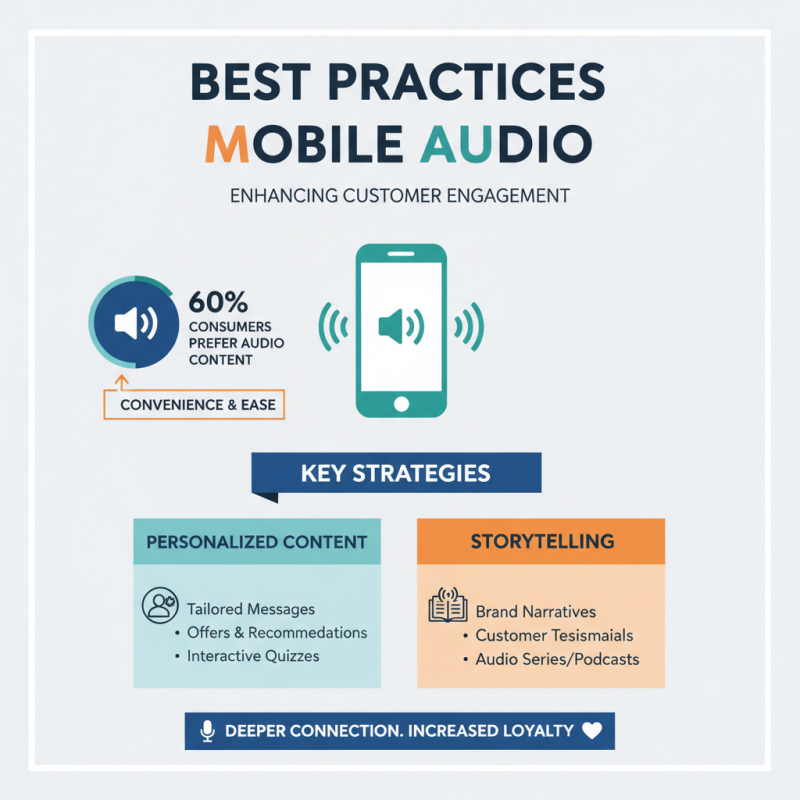 BEST PRACTICES
MOBILE AUDIO

ENHANCING CUSTOMER ENGAGEMENT

60%
CONSUMERS PREFER AUDIO CONTENT

CONVENIENCE & EASE

KEY STRATEGIES

PERSONALIZED CONTENT

Tailored Messages
• Offers & Recommedations
• Interactive Quizzes

STORYTELLING

Brand Narratives
• Customer Tesismaials
• Audio Series/Podcasts

DEEPER CONNECTION. INCREASED LOYALTY